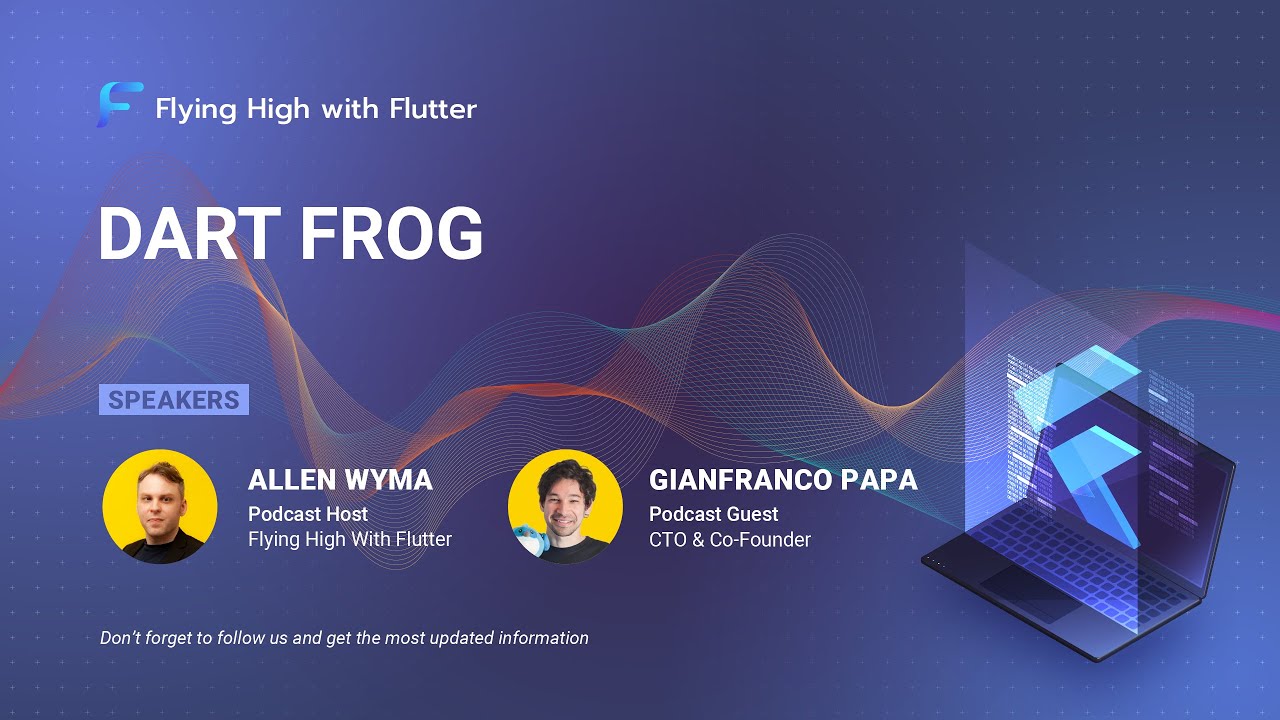 Flying High with Flutter

DART FROG

SPEAKERS

ALLEN WYMA
Podcast Host
Flying High With Flutter

GIANFRANCO PAPA
Podcast Guest
CTO & Co-Founder

Don't forget to follow us and get the most updated information